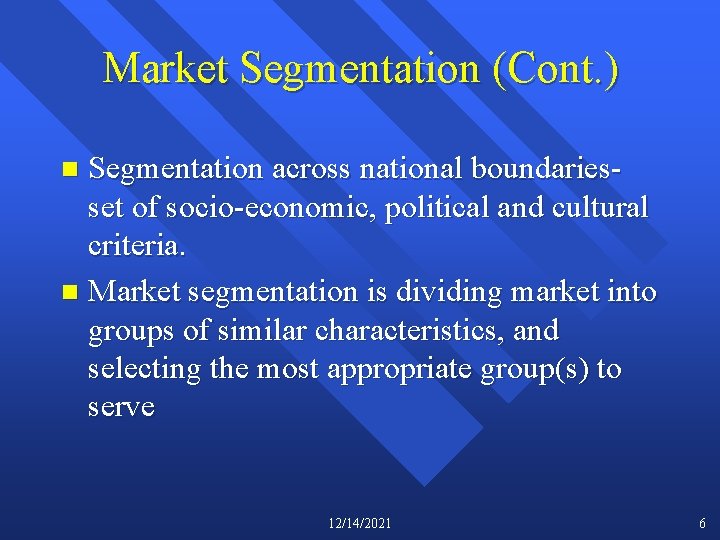 Market Segmentation (Cont.)

- Segmentation across national boundaries- set of socio-economic, political and cultural criteria.
- Market segmentation is dividing market into groups of similar characteristics, and selecting the most appropriate group(s) to serve

12/14/2021

6